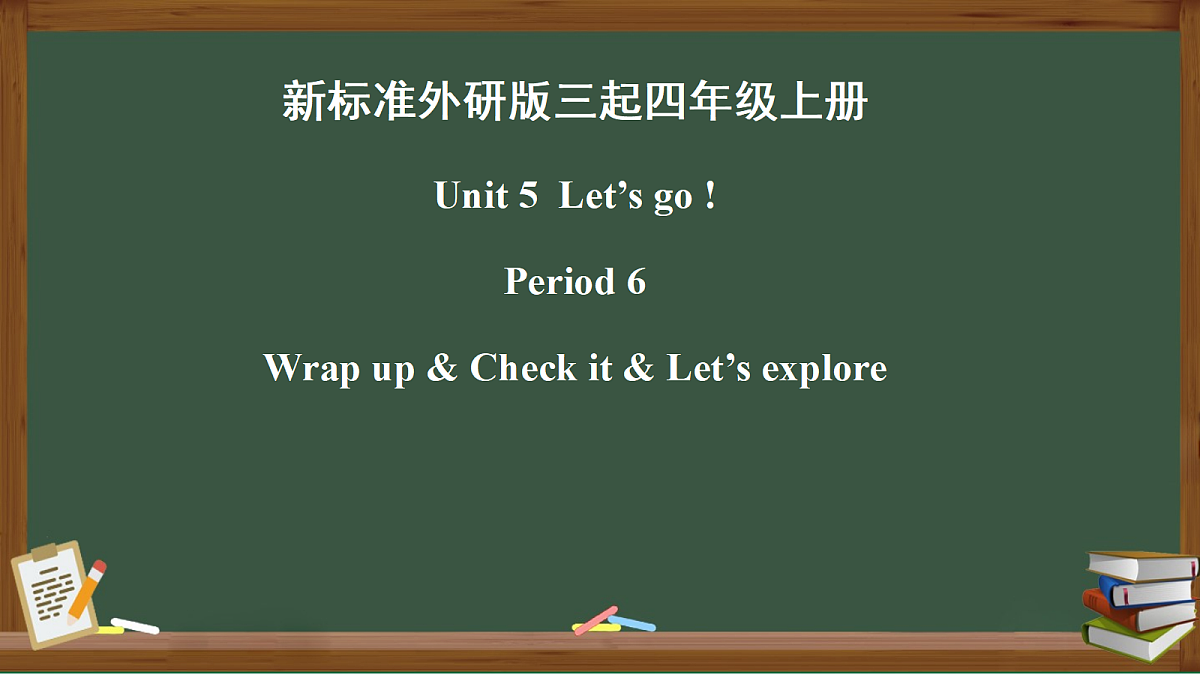 新标准外研版三起四年级上册

Unit 5 Let’s go !

Period 6

Wrap up & Check it & Let’s explore